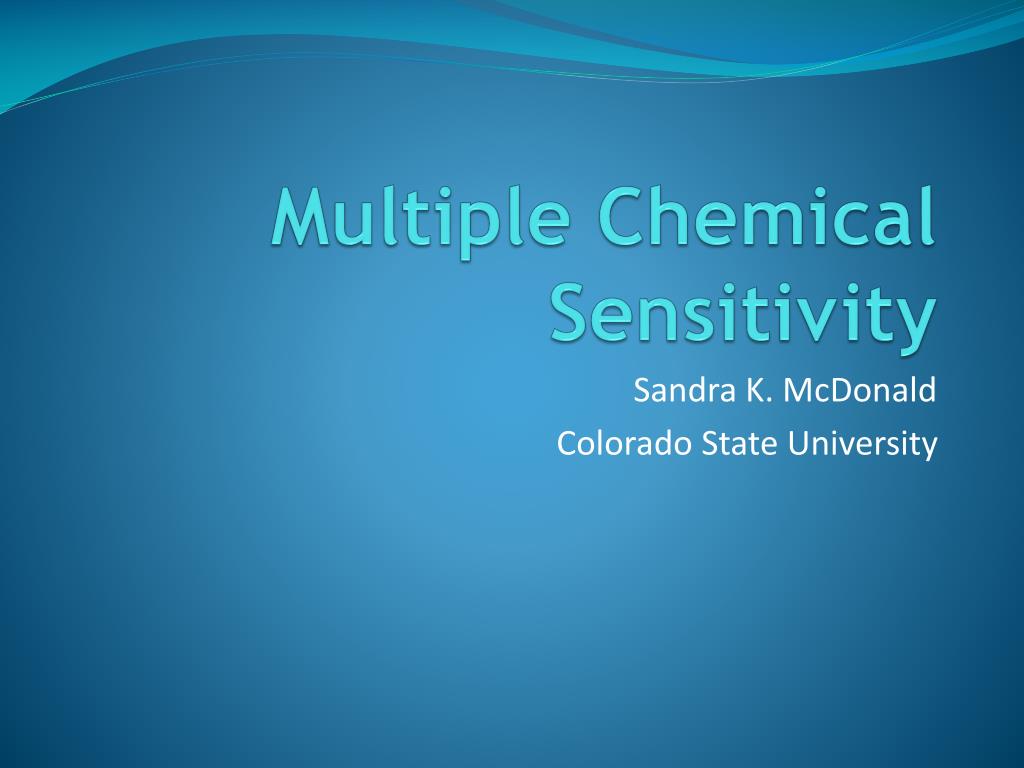 Multiple Chemical Sensitivity

Sandra K. McDonald
Colorado State University